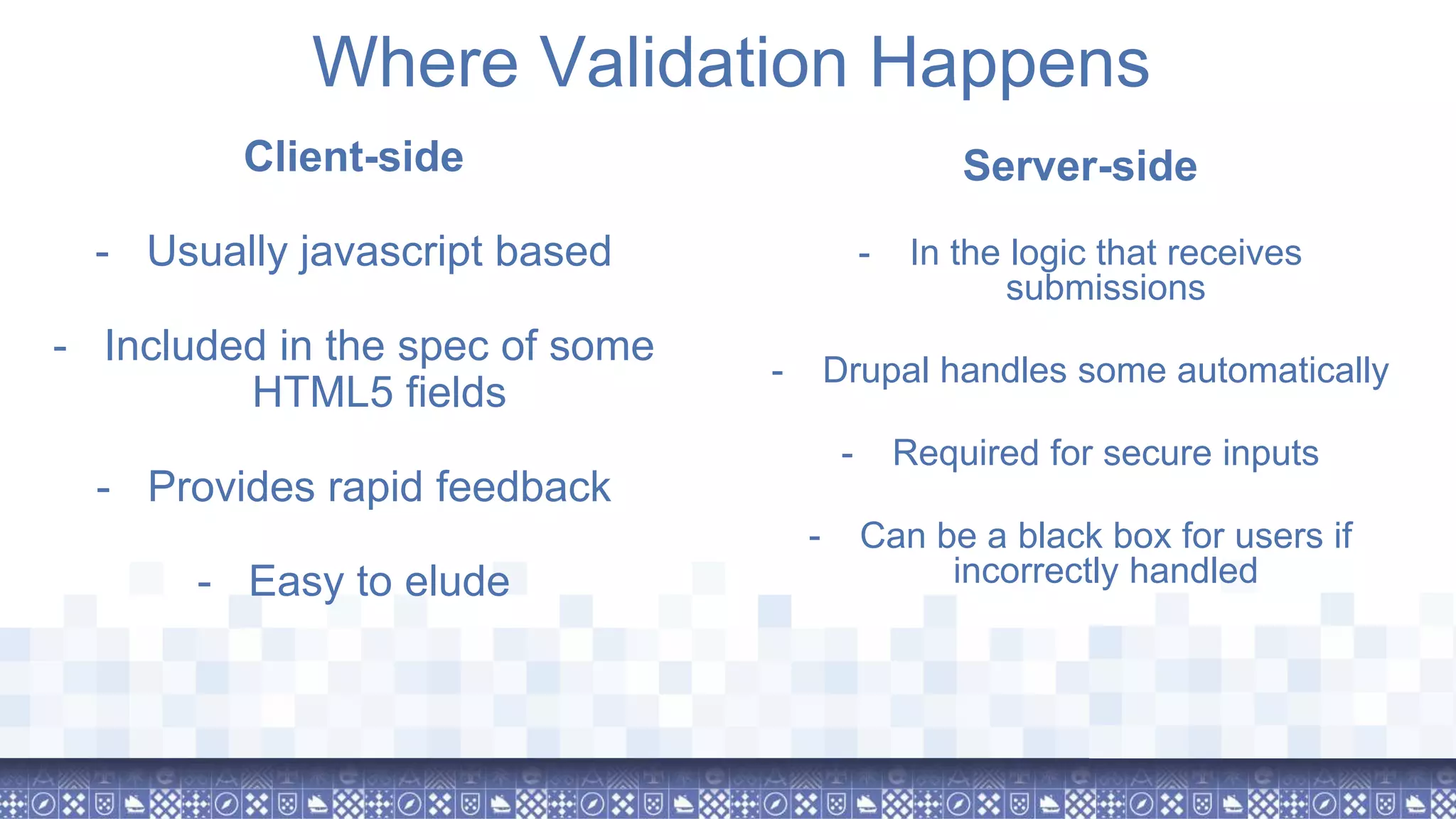 Where Validation Happens

Client-side

- Usually javascript based

- Included in the spec of some HTML5 fields

- Provides rapid feedback

- Easy to elude

Server-side

- In the logic that receives submissions

- Drupal handles some automatically

- Required for secure inputs

- Can be a black box for users if incorrectly handled